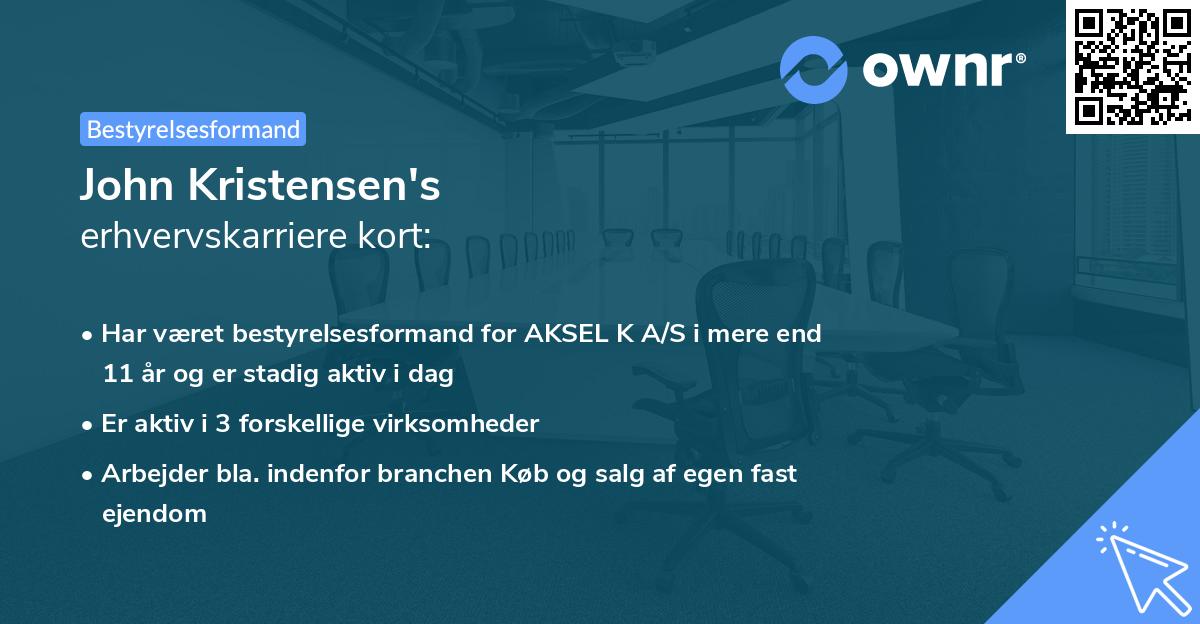 ownr®

Bestyrelsesformand

John Kristensen's
erhvervskarriere kort:

• Har været bestyrelsesformand for AKSEL K A/S i mere end 11 år og er stadig aktiv i dag

• Er aktiv i 3 forskellige virksomheder

• Arbejder bla. indenfor branchen Køb og salg af egen fast ejendom